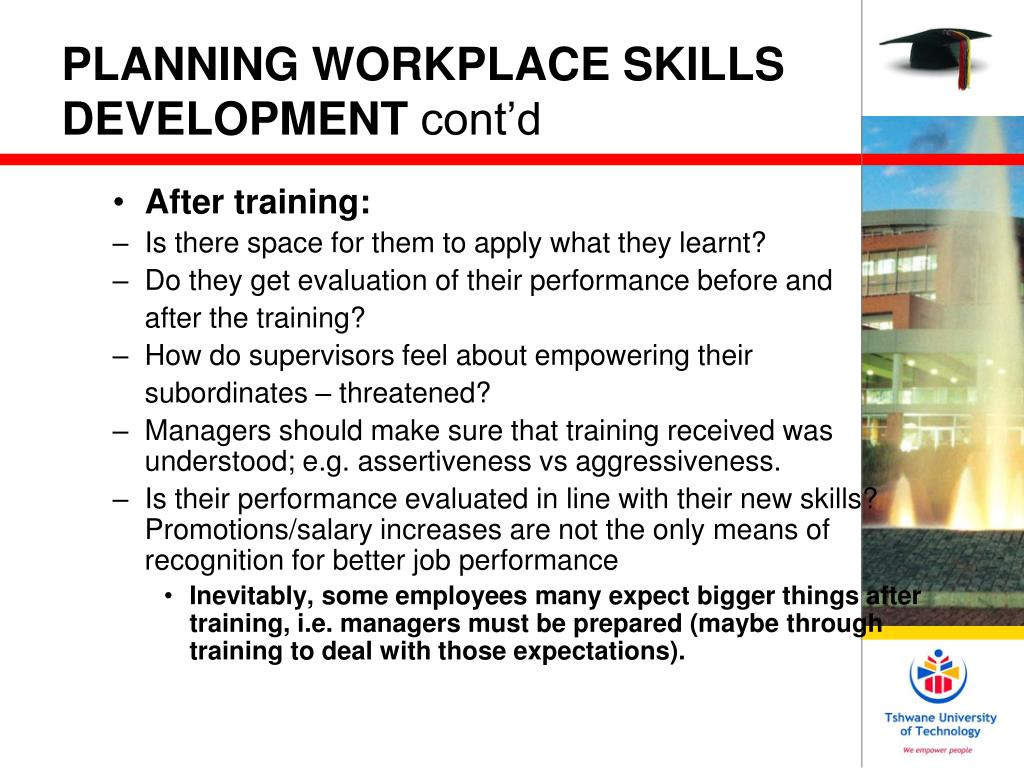 PLANNING WORKPLACE SKILLS DEVELOPMENT cont'd

• After training:
– Is there space for them to apply what they learnt?
– Do they get evaluation of their performance before and after the training?
– How do supervisors feel about empowering their subordinates – threatened?
– Managers should make sure that training received was understood; e.g. assertiveness vs aggressiveness.
– Is their performance evaluated in line with their new skills? Promotions/salary increases are not the only means of recognition for better job performance
• Inevitably, some employees many expect bigger things after training, i.e. managers must be prepared (maybe through training to deal with those expectations).

Tshwane University of Technology
We empower people